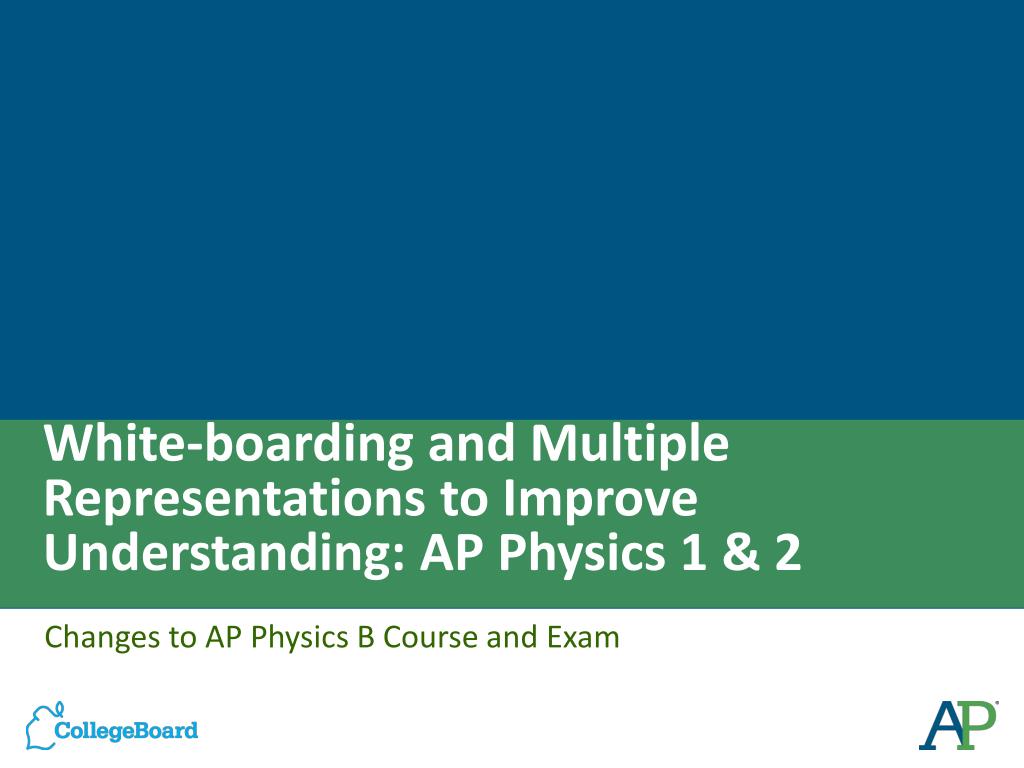 White-boarding and Multiple Representations to Improve Understanding: AP Physics 1 & 2

Changes to AP Physics B Course and Exam

CollegeBoard

AP